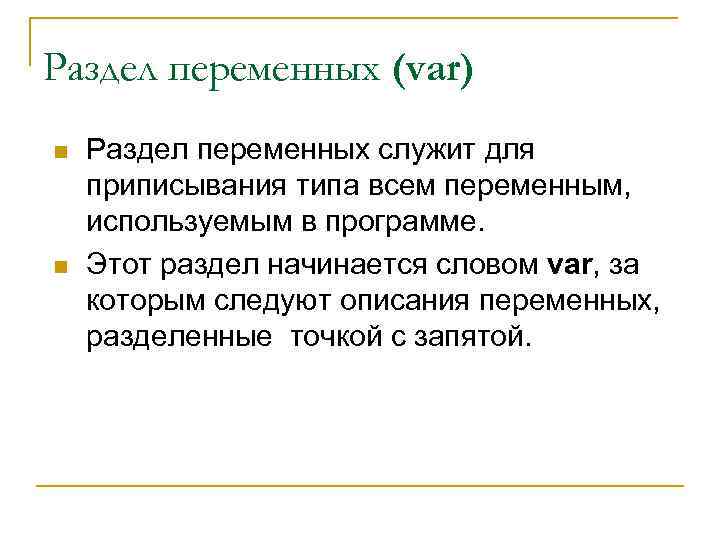 Раздел переменных (var)

Раздел переменных служит для приписывания типа всем переменным, используемым в программе.

Этот раздел начинается словом var, за которым следуют описания переменных, разделенные  точкой с запятой.